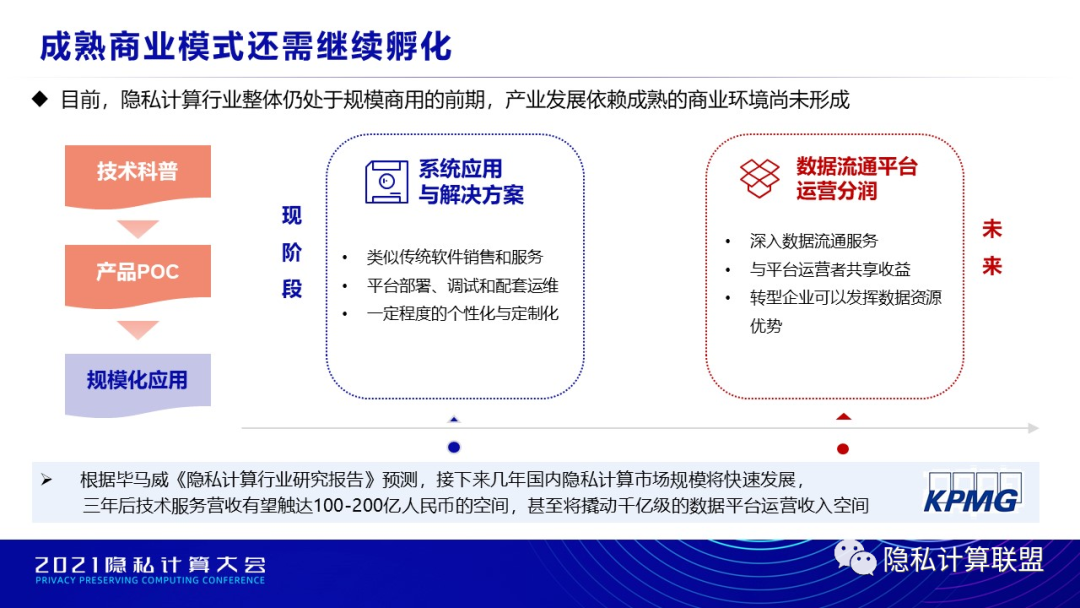 成熟商业模式还需继续孵化

◆ 目前，隐私计算行业整体仍处于规模商用的前期，产业发展依赖成熟的商业环境尚未形成

技术科普

产品POC

规模化应用

现阶段

系统应用与解决方案

• 类似传统软件销售和服务
• 平台部署、调试和配套运维
• 一定程度的个性化与定制化

数据流通平台运营分润

• 深入数据流通服务
• 与平台运营者共享收益
• 转型企业可以发挥数据资源优势

未来

➢ 根据毕马威《隐私计算行业研究报告》预测，接下来几年国内隐私计算市场规模将快速发展，三年后技术服务营收有望触达100-200亿人民币的空间，甚至将撬动千亿级的数据平台运营收入空间

KPMG

2021隐私计算大会
PRIVACY PRESERVING COMPUTING CONFERENCE

隐私计算联盟